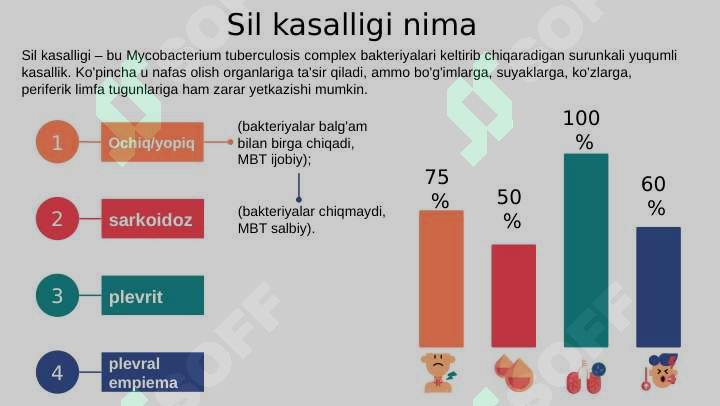 Sil kasalligi nima

Sil kasalligi – bu Mycobacterium tuberculosis complex bakteriyalari keltirib chiqaradigan surunkali yuqumli kasallik. Ko'pincha u nafas olish organlariga ta'sir qiladi, ammo bo'g'imlarga, suyaklarga, ko'zlarga, periferik limfa tugunlariga ham zarar yetkazishi mumkin.

1 Ochiq/yopiq

(bakteriyalar balg'am bilan birga chiqadi, MBT ijobiy);

(bakteriyalar chiqmaydi, MBT salbiy).

2 sarkoidoz

3 plevrit

4 plevral empiema

75 %

50 %

100 %

60 %